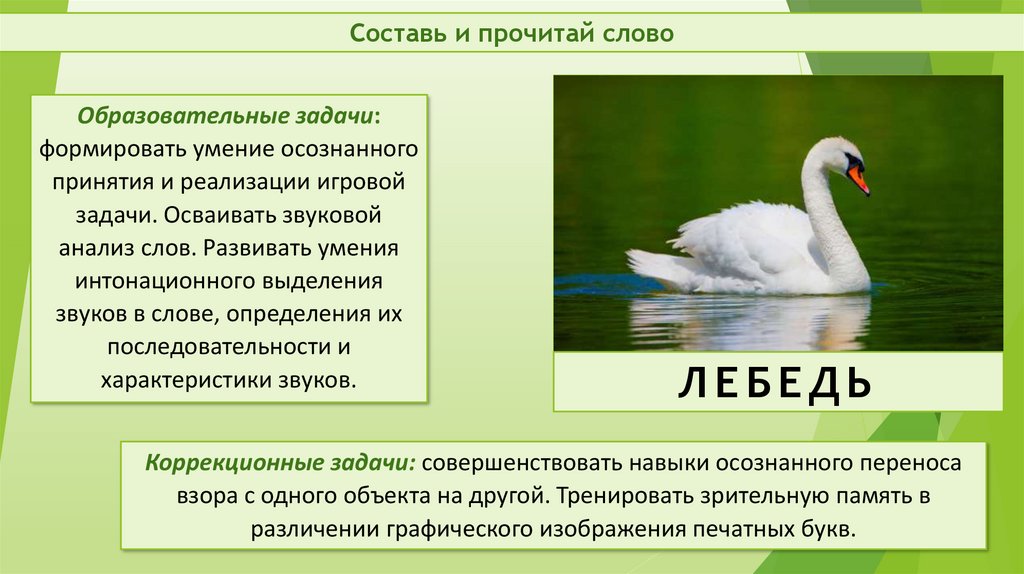 Составь и прочитай слово

Образовательные задачи: формировать умение осознанного принятия и реализации игровой задачи. Осваивать звуковой анализ слов. Развивать умения интонационного выделения звуков в слове, определения их последовательности и характеристики звуков.

ЛЕБЕДЬ

Коррекционные задачи: совершенствовать навыки осознанного переноса взора с одного объекта на другой. Тренировать зрительную память в различении графического изображения печатных букв.